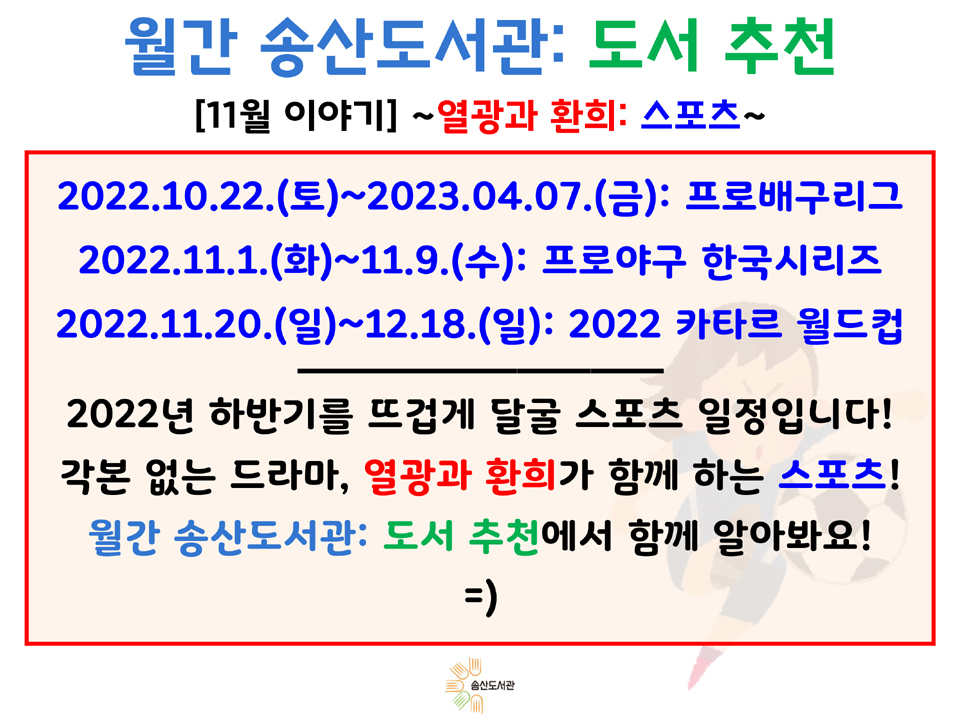 월간 송산도서관: 도서 추천

[11월 이야기] ~열광과 환희: 스포츠~

2022.10.22.(토)~2023.04.07.(금): 프로배구리그
2022.11.1.(화)~11.9.(수): 프로야구 한국시리즈
2022.11.20.(일)~12.18.(일): 2022 카타르 월드컵

2022년 하반기를 뜨겁게 달굴 스포츠 일정입니다!
각본 없는 드라마, 열광과 환희가 함께 하는 스포츠!
월간 송산도서관: 도서 추천에서 함께 알아봐요!
=)

송산도서관